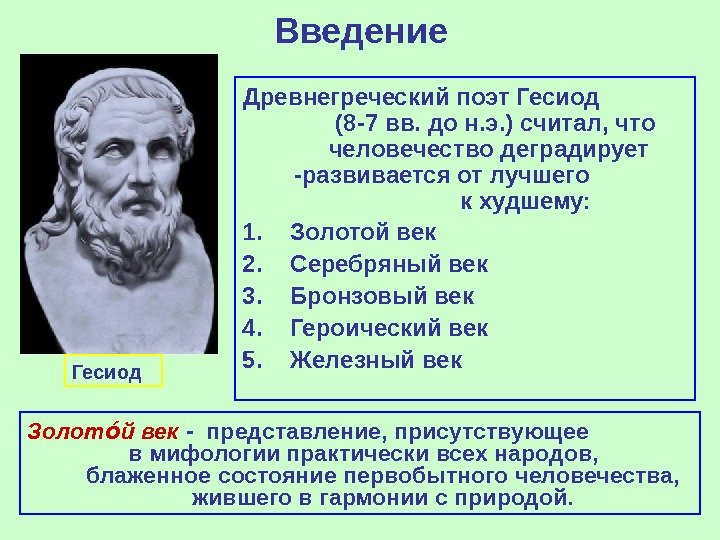 Введение

Гесиод

Древнегреческий поэт Гесиод (8-7 вв. до н.э.) считал, что человечество деградирует -развивается от лучшего к худшему:

1. Золотой век
2. Серебряный век
3. Бронзовый век
4. Героический век
5. Железный век

Золото́й век - представление, присутствующее в мифологии практически всех народов, блаженное состояние первобытного человечества, жившего в гармонии с природой.